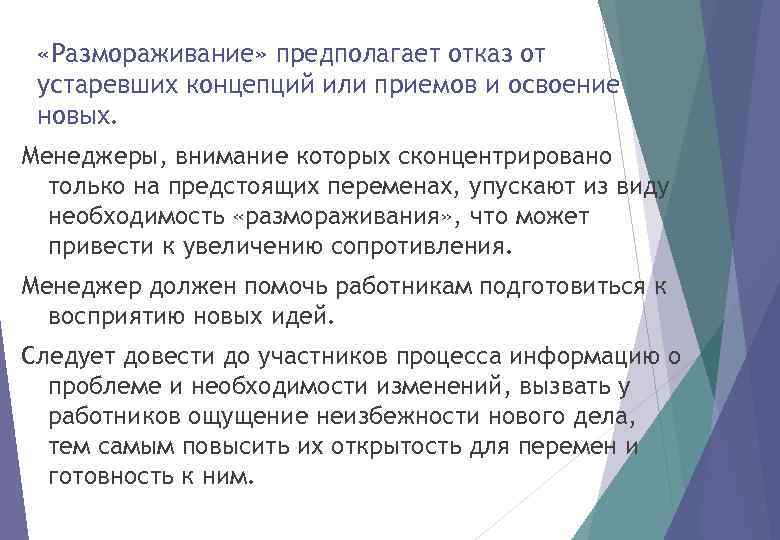 «Размораживание» предполагает отказ от устаревших концепций или приемов и освоение новых.

Менеджеры, внимание которых сконцентрировано только на предстоящих переменах, упускают из виду необходимость «размораживания», что может привести к увеличению сопротивления.

Менеджер должен помочь работникам подготовиться к восприятию новых идей.

Следует довести до участников процесса информацию о проблеме и необходимости изменений, вызвать у работников ощущение неизбежности нового дела, тем самым повысить их открытость для перемен и готовность к ним.